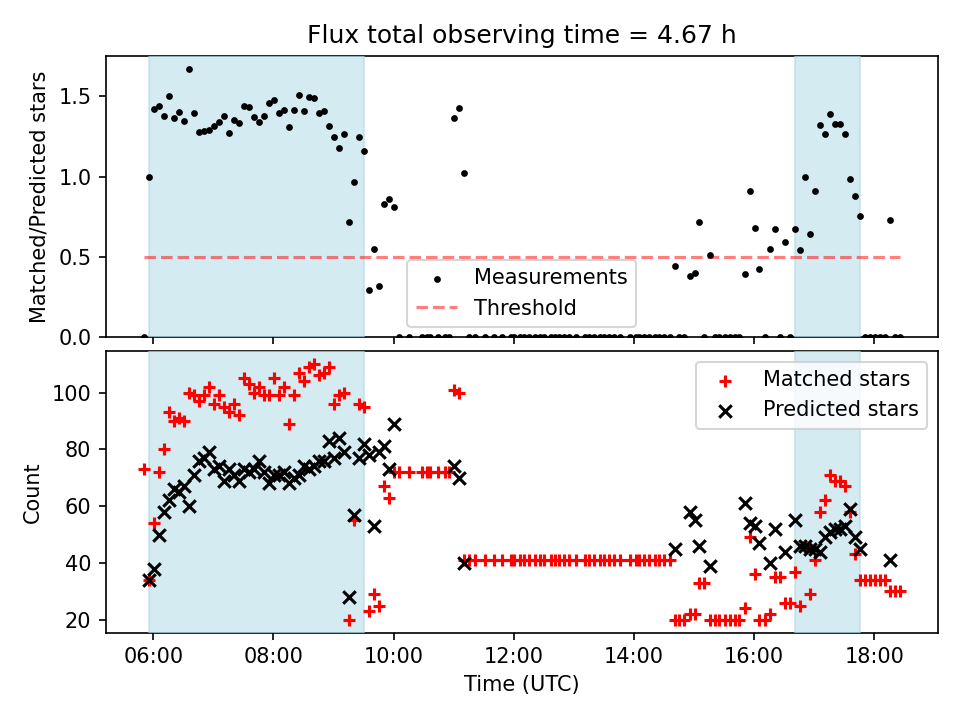 Flux total observing time = 4.67 h

Matched/Predicted stars

1.5
1.0
0.5
0.0

Measurements
Threshold

Count

100
80
60
40
20

Matched stars
Predicted stars

06:00
08:00
10:00
12:00
14:00
16:00
18:00

Time (UTC)